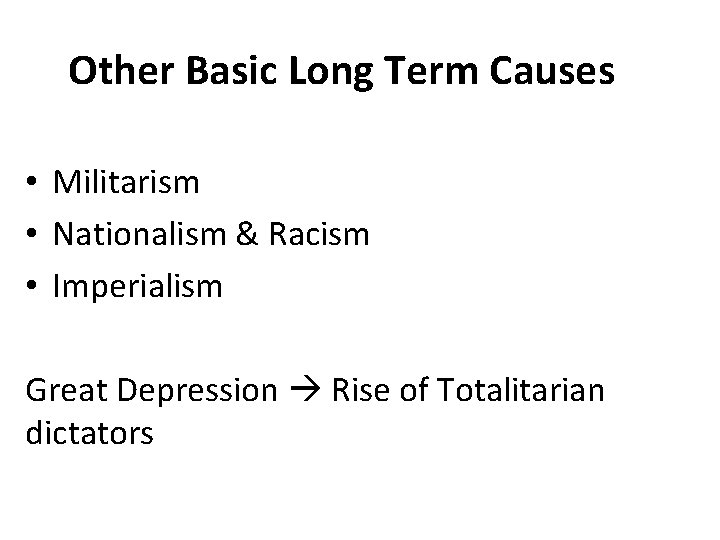 Other Basic Long Term Causes

• Militarism
• Nationalism & Racism
• Imperialism

Great Depression → Rise of Totalitarian dictators